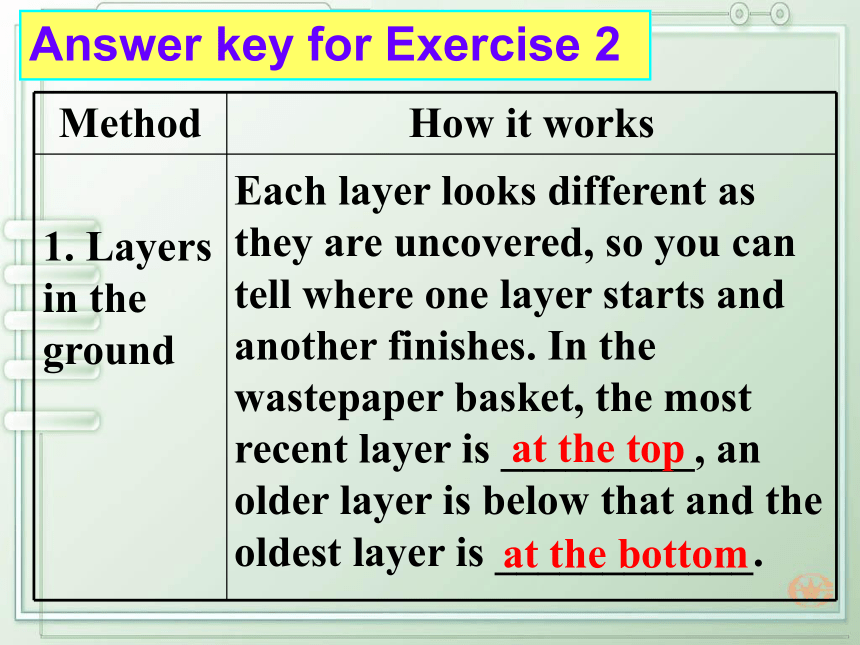 Answer key for Exercise 2

| Method | How it works |
|---|---|
| 1. Layers in the ground | Each layer looks different as they are uncovered, so you can tell where one layer starts and another finishes. In the wastepaper basket, the most recent layer is at the top, an older layer is below that and the oldest layer is at the bottom. |